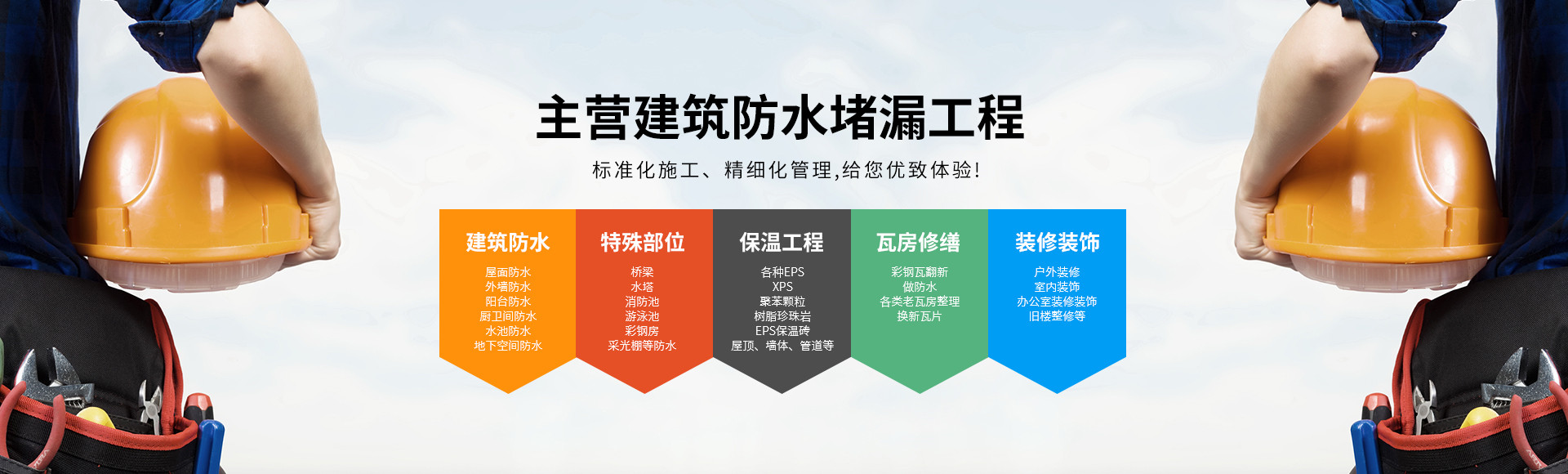 主营建筑防水堵漏工程

标准化施工、精细化管理,给您优致体验!

建筑防水
屋面防水
外墙防水
阳台防水
厨卫间防水
水池防水
地下空间防水

特殊部位
桥梁
水塔
消防池
游泳池
彩钢房
采光棚等防水

保温工程
各种EPS
XPS
聚苯颗粒
树脂珍珠岩
EPS保温砖
屋顶、墙体、管道等

瓦房修缮
彩钢瓦翻新
做防水
各类老瓦房整理
换新瓦片

装修装饰
户外装修
室内装饰
办公室装修装饰
旧楼整修等